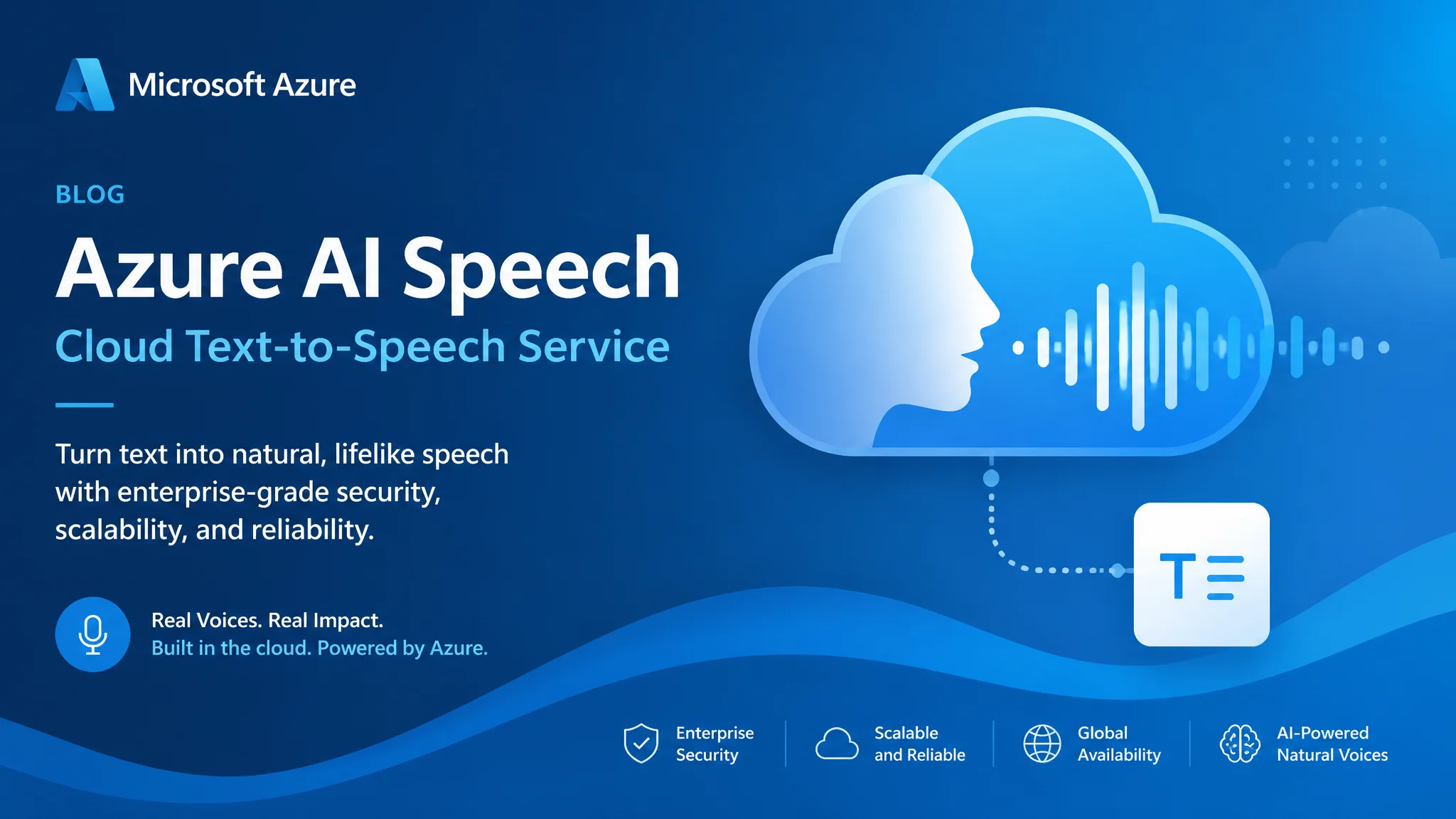 Microsoft Azure

BLOG

Azure AI Speech

Cloud Text-to-Speech Service

Turn text into natural, lifelike speech with enterprise-grade security, scalability, and reliability.

Real Voices. Real Impact.
Built in the cloud. Powered by Azure.

Enterprise Security

Scalable and Reliable

Global Availability

AI-Powered Natural Voices